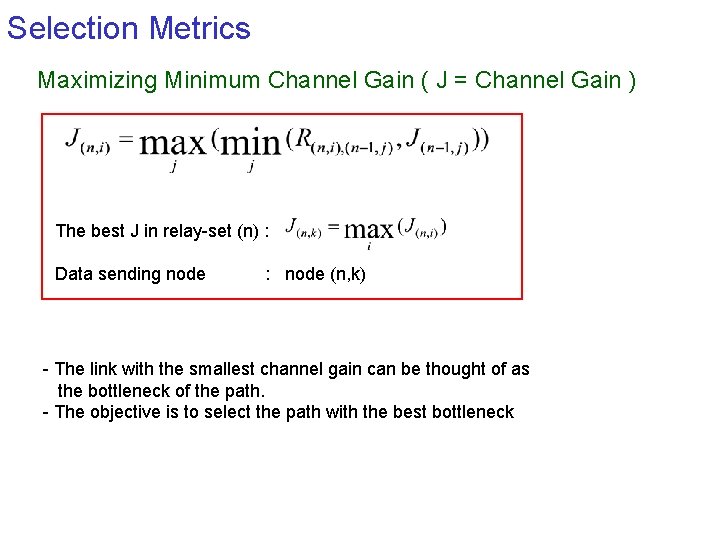 Selection Metrics

Maximizing Minimum Channel Gain ( J = Channel Gain )

$J_{(n,i)} = \max_{j}(\min_{j}(R_{(n,i),(n-1,j)}, J_{(n-1,j)}))$

The best J in relay-set (n) : $J_{(n,k)} = \max_{i}(J_{(n,i)})$

Data sending node : node (n,k)

- The link with the smallest channel gain can be thought of as the bottleneck of the path.
- The objective is to select the path with the best bottleneck